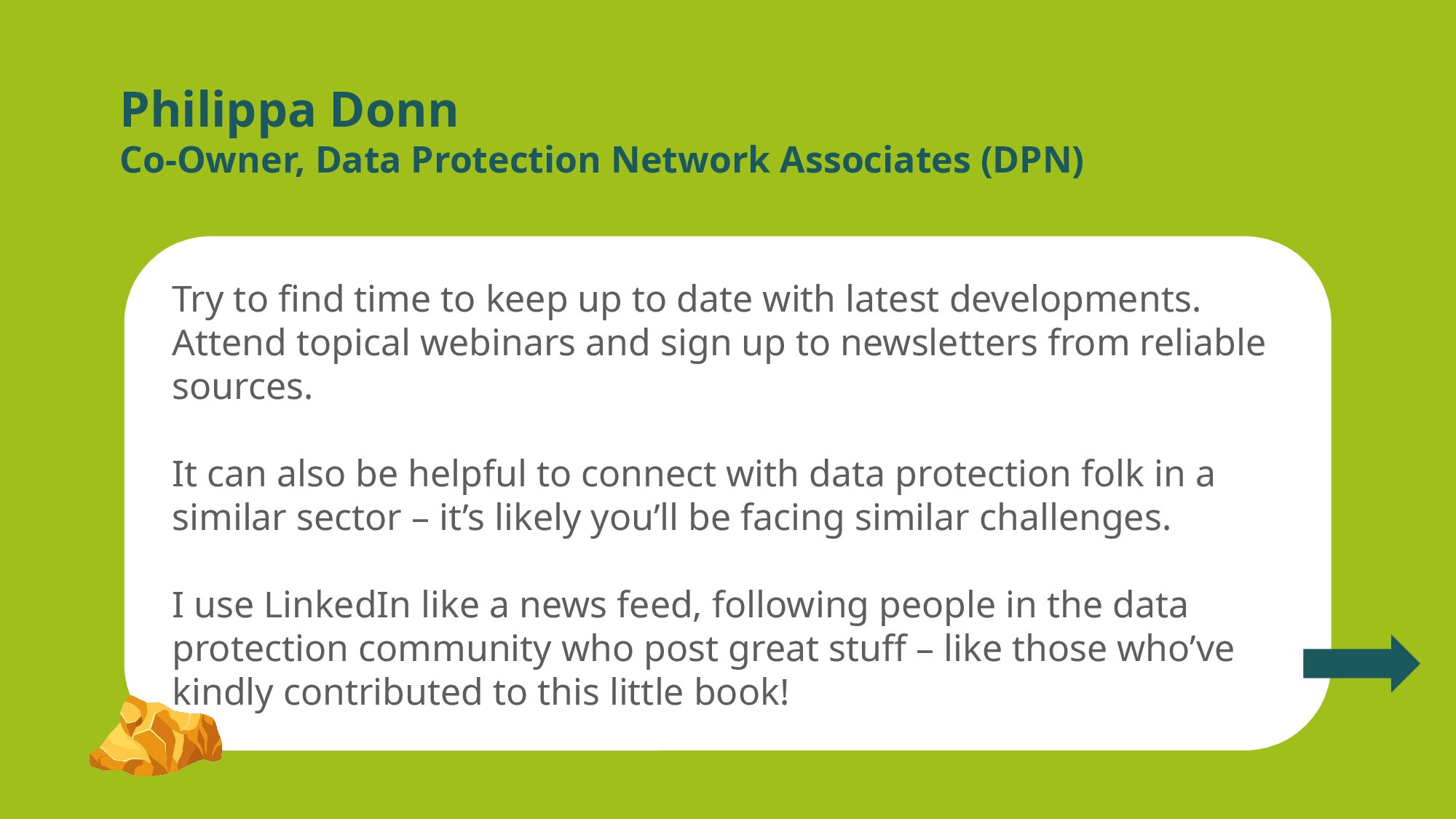 Philippa Donn
Co-Owner, Data Protection Network Associates (DPN)

Try to find time to keep up to date with latest developments. Attend topical webinars and sign up to newsletters from reliable sources.

It can also be helpful to connect with data protection folk in a similar sector – it’s likely you’ll be facing similar challenges.

I use LinkedIn like a news feed, following people in the data protection community who post great stuff – like those who’ve kindly contributed to this little book!